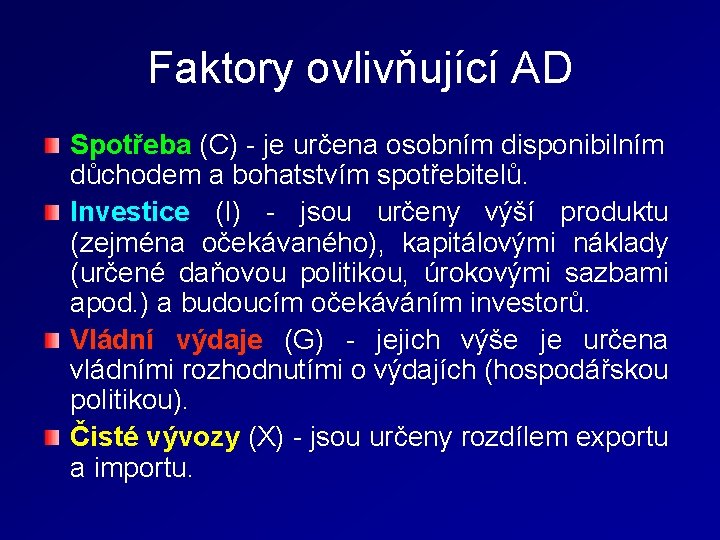 Faktory ovlivňující AD

Spotřeba (C) - je určena osobním disponibilním důchodem a bohatstvím spotřebitelů.

Investice (I) - jsou určeny výší produktu (zejména očekávaného), kapitálovými náklady (určené daňovou politikou, úrokovými sazbami apod.) a budoucím očekáváním investorů.

Vládní výdaje (G) - jejich výše je určena vládními rozhodnutími o výdajích (hospodářskou politikou).

Čisté vývozy (X) - jsou určeny rozdílem exportu a importu.